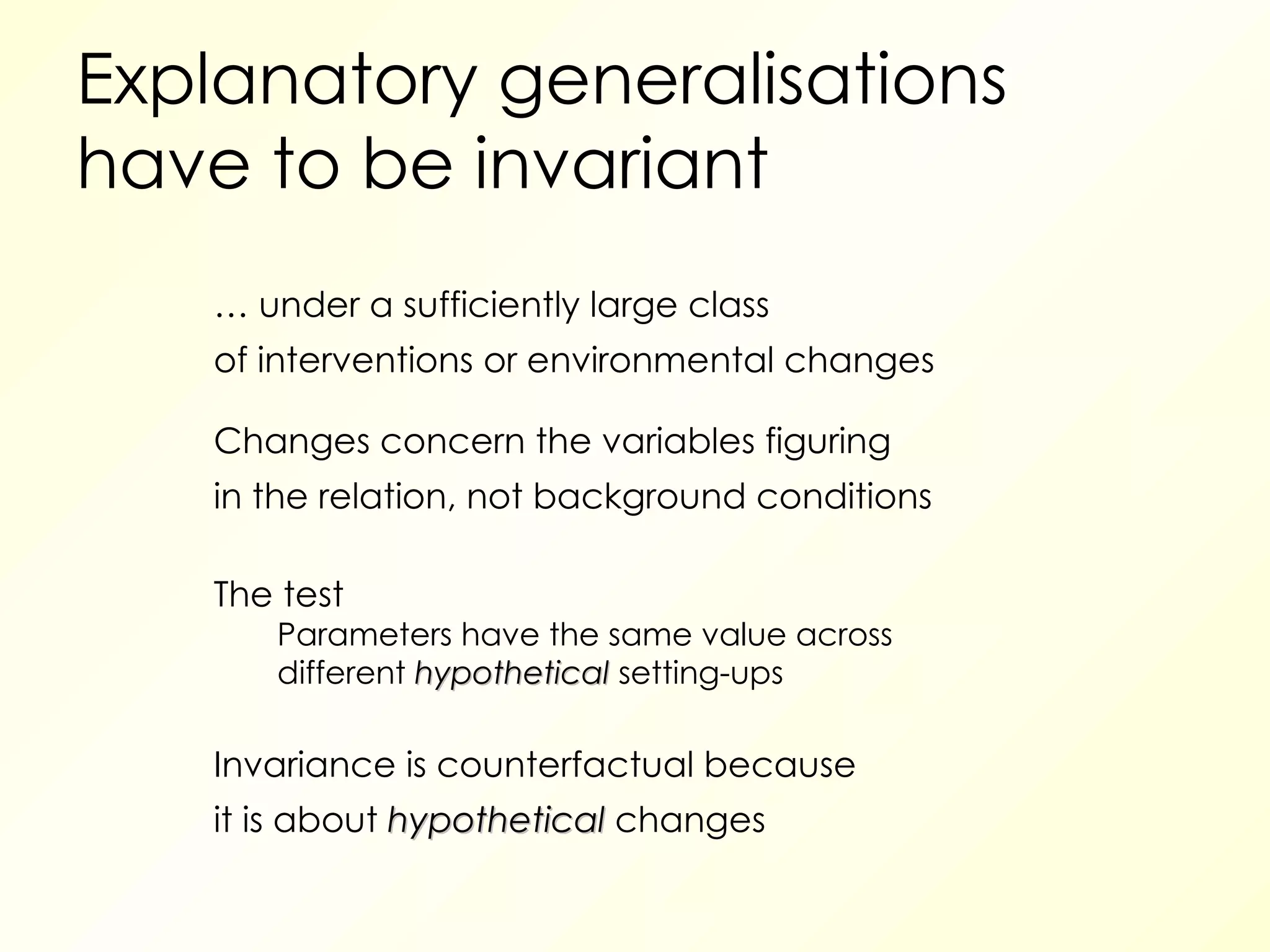 Explanatory generalisations have to be invariant

… under a sufficiently large class of interventions or environmental changes

Changes concern the variables figuring in the relation, not background conditions

The test

Parameters have the same value across different hypothetical setting-ups

Invariance is counterfactual because it is about hypothetical changes